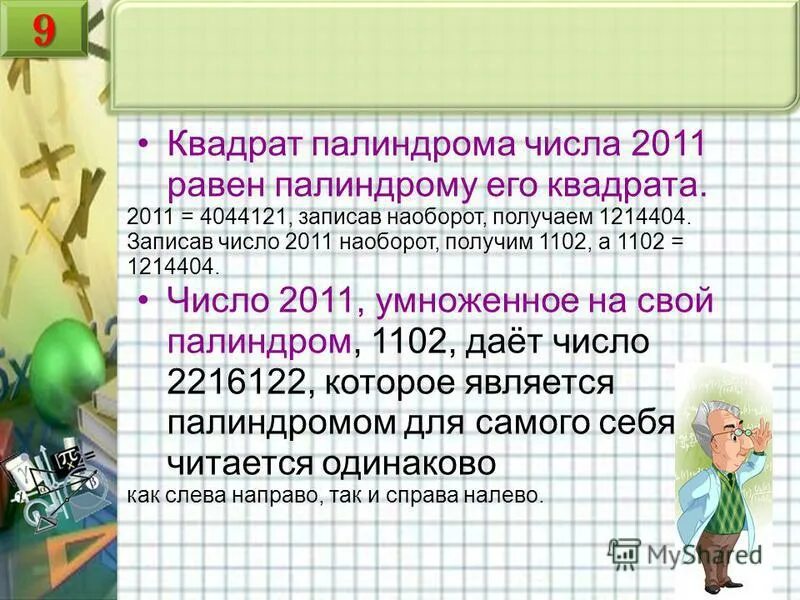 9

• Квадрат палиндрома числа 2011 равен палиндрому его квадрата.
2011 = 4044121, записав наоборот, получаем 1214404. Записав число 2011 наоборот, получим 1102, а 1102 = 1214404.

• Число 2011, умноженное на свой палиндром, 1102, даёт число 2216122, которое является палиндромом для самого себя читается одинаково
как слева направо, так и справа налево.

MyShared